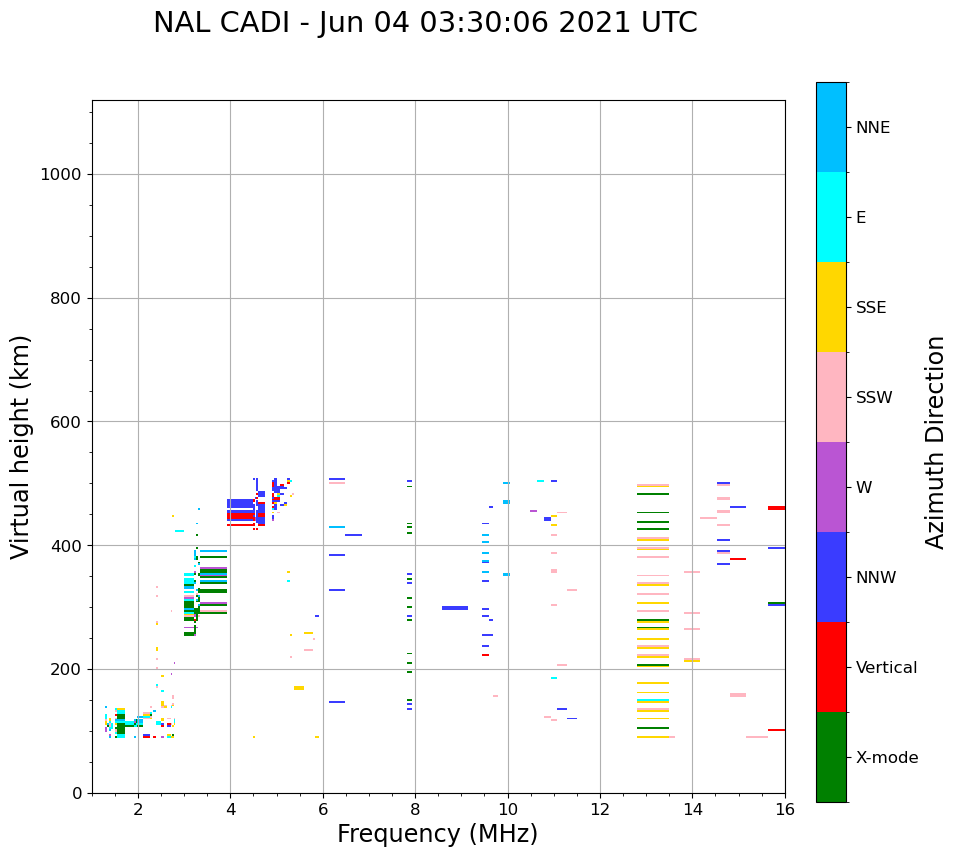 NAL CADI - Jun 04 03:30:06 2021 UTC

Virtual height (km)

1000
800
600
400
200
0

2
4
6
8
10
12
14
16

Frequency (MHz)

NNE
E
SSE
SSW
W
NNW
Vertical
X-mode

Azimuth Direction